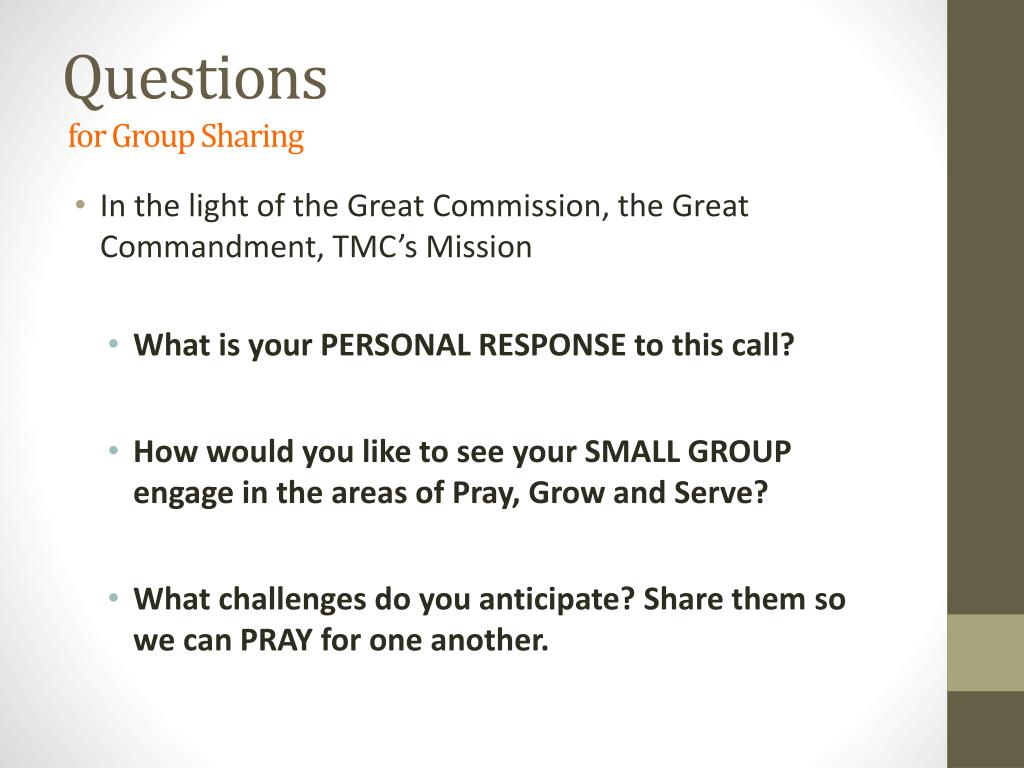 Questions
for Group Sharing

• In the light of the Great Commission, the Great Commandment, TMC's Mission

• What is your PERSONAL RESPONSE to this call?

• How would you like to see your SMALL GROUP engage in the areas of Pray, Grow and Serve?

• What challenges do you anticipate? Share them so we can PRAY for one another.